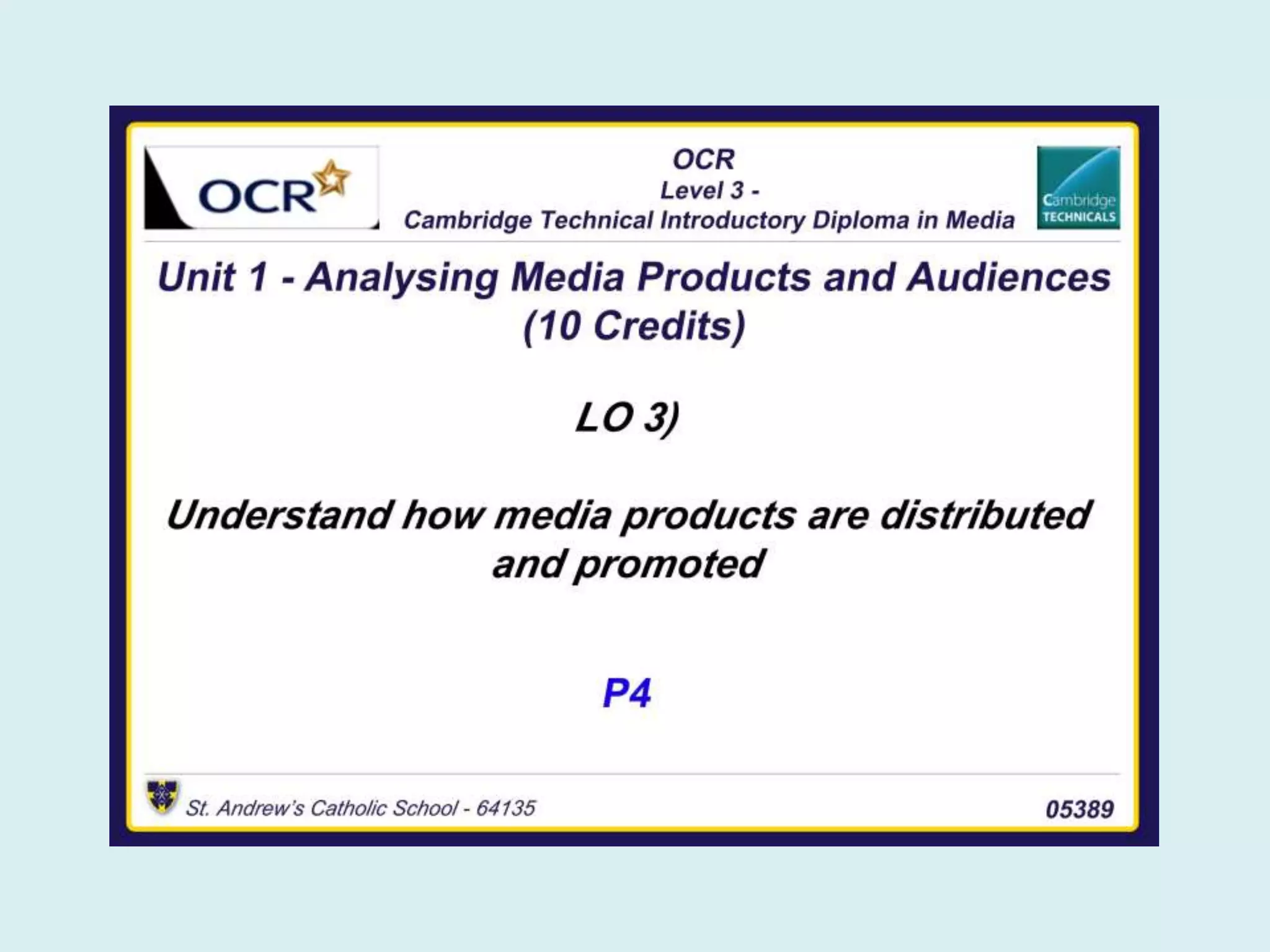 OCR

OCR
Level 3 -
Cambridge Technical Introductory Diploma in Media

Cambridge TECHNICALS

Unit 1 - Analysing Media Products and Audiences (10 Credits)

LO 3)

Understand how media products are distributed and promoted

P4

St. Andrew's Catholic School - 64135

05389